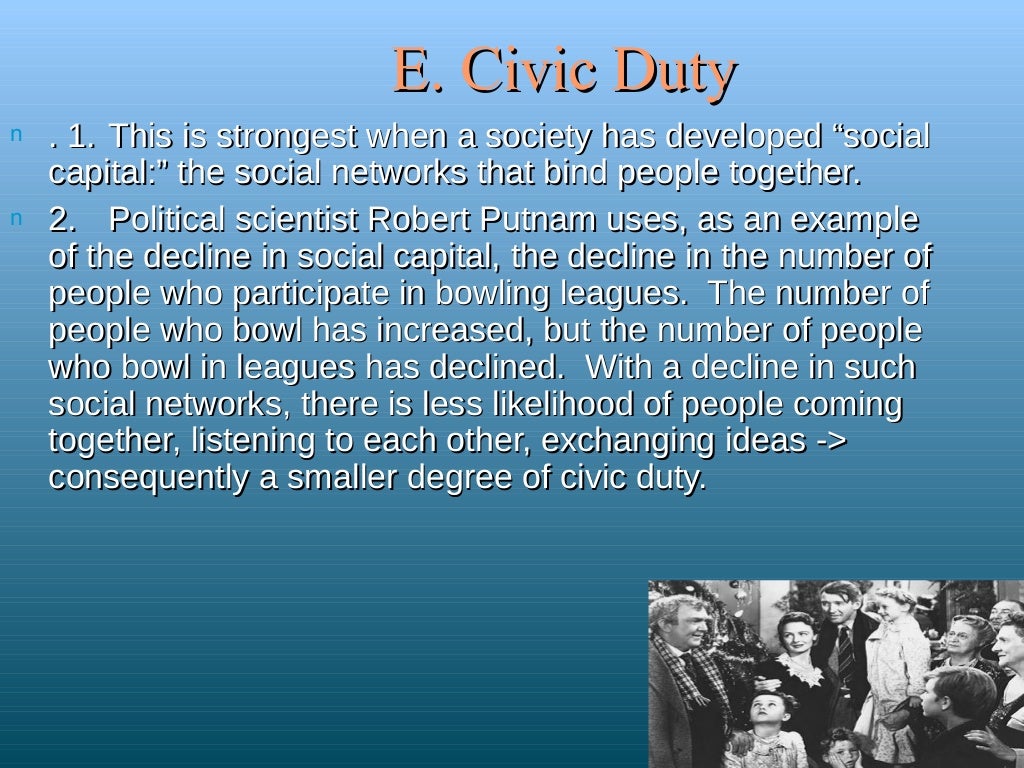 E. Civic Duty

n . 1. This is strongest when a society has developed “social capital:” the social networks that bind people together.

n 2. Political scientist Robert Putnam uses, as an example of the decline in social capital, the decline in the number of people who participate in bowling leagues. The number of people who bowl has increased, but the number of people who bowl in leagues has declined. With a decline in such social networks, there is less likelihood of people coming together, listening to each other, exchanging ideas -> consequently a smaller degree of civic duty.